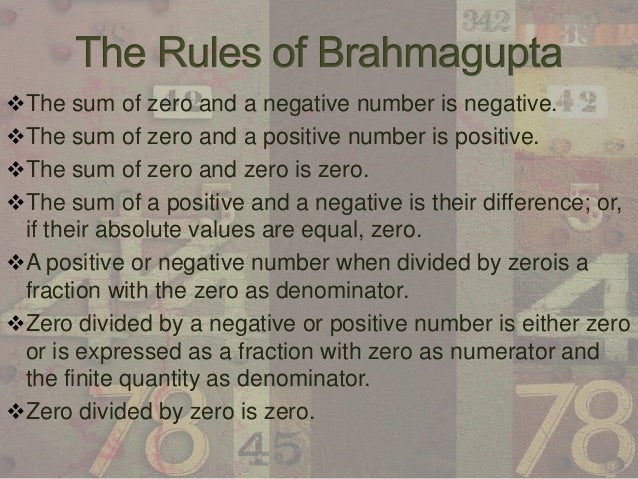 The Rules of Brahmagupta

❖The sum of zero and a negative number is negative.

❖The sum of zero and a positive number is positive.

❖The sum of zero and zero is zero.

❖The sum of a positive and a negative is their difference; or, if their absolute values are equal, zero.

❖A positive or negative number when divided by zerois a fraction with the zero as denominator.

❖Zero divided by a negative or positive number is either zero or is expressed as a fraction with zero as numerator and the finite quantity as denominator.

❖Zero divided by zero is zero.